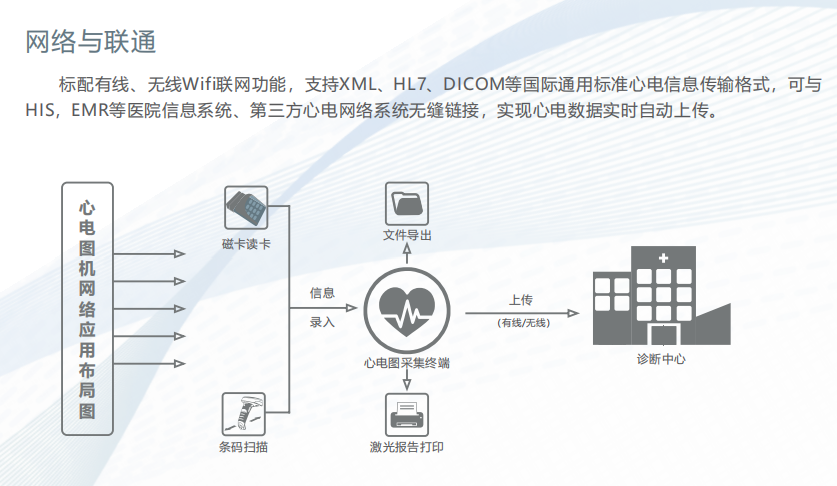 网络与联通

标配有线、无线Wifi联网功能，支持XML、HL7、DICOM等国际通用标准心电信息传输格式，可与HIS，EMR等医院信息系统、第三方心电网络系统无缝链接，实现心电数据实时自动上传。

心电图机网络应用布局图

磁卡读卡

条码扫描

信息

录入

文件导出

心电图采集终端

激光报告打印

上传

(有线/无线)

诊断中心